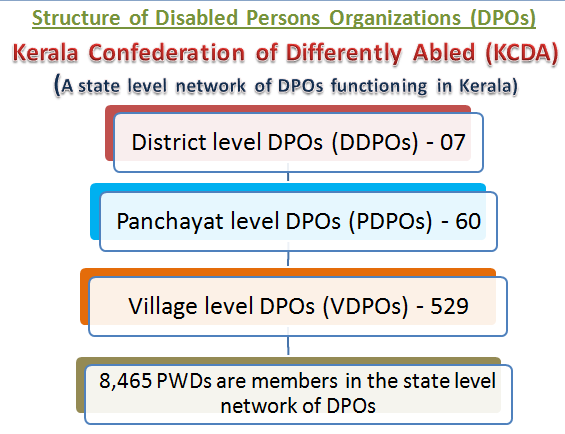 Structure of Disabled Persons Organizations (DPOs)

Kerala Confederation of Differently Abled (KCDA)

(A state level network of DPOs functioning in Kerala)

District level DPOs (DDPOs) - 07

Panchayat level DPOs (PDPOs) - 60

Village level DPOs (VDPOs) - 529

8,465 PWDs are members in the state level network of DPOs